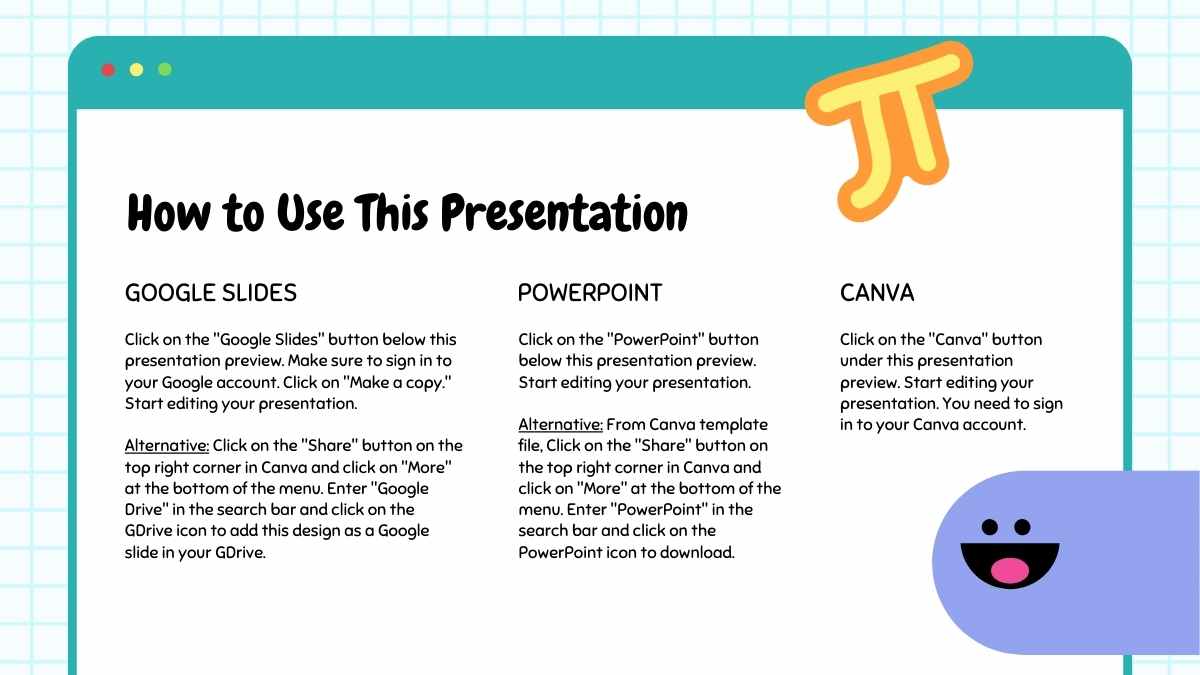 How to Use This Presentation

GOOGLE SLIDES

Click on the "Google Slides" button below this presentation preview. Make sure to sign in to your Google account. Click on "Make a copy." Start editing your presentation.

Alternative: Click on the "Share" button on the top right corner in Canva and click on "More" at the bottom of the menu. Enter "Google Drive" in the search bar and click on the GDrive icon to add this design as a Google slide in your GDrive.

POWERPOINT

Click on the "PowerPoint" button below this presentation preview. Start editing your presentation.

Alternative: From Canva template file, Click on the "Share" button on the top right corner in Canva and click on "More" at the bottom of the menu. Enter "PowerPoint" in the search bar and click on the PowerPoint icon to download.

CANVA

Click on the "Canva" button under this presentation preview. Start editing your presentation. You need to sign in to your Canva account.